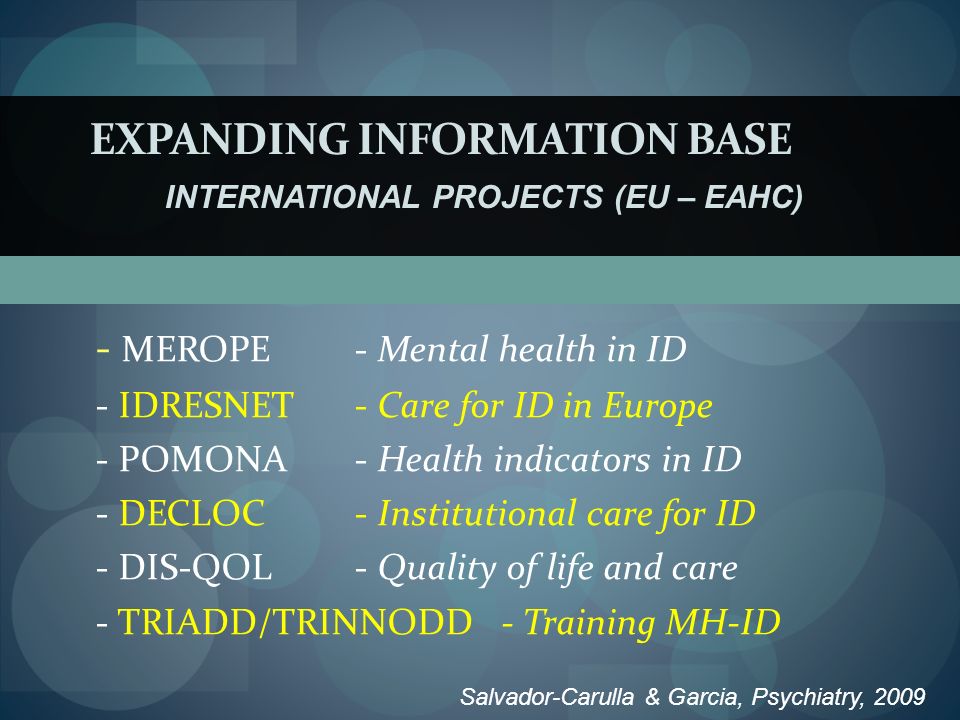 EXPANDING INFORMATION BASE

INTERNATIONAL PROJECTS (EU – EAHC)

- MEROPE - Mental health in ID
- IDRESNET - Care for ID in Europe
- POMONA - Health indicators in ID
- DECLOC - Institutional care for ID
- DIS-QOL - Quality of life and care
- TRIADD/TRINNODD - Training MH-ID

Salvador-Carulla & Garcia, Psychiatry, 2009